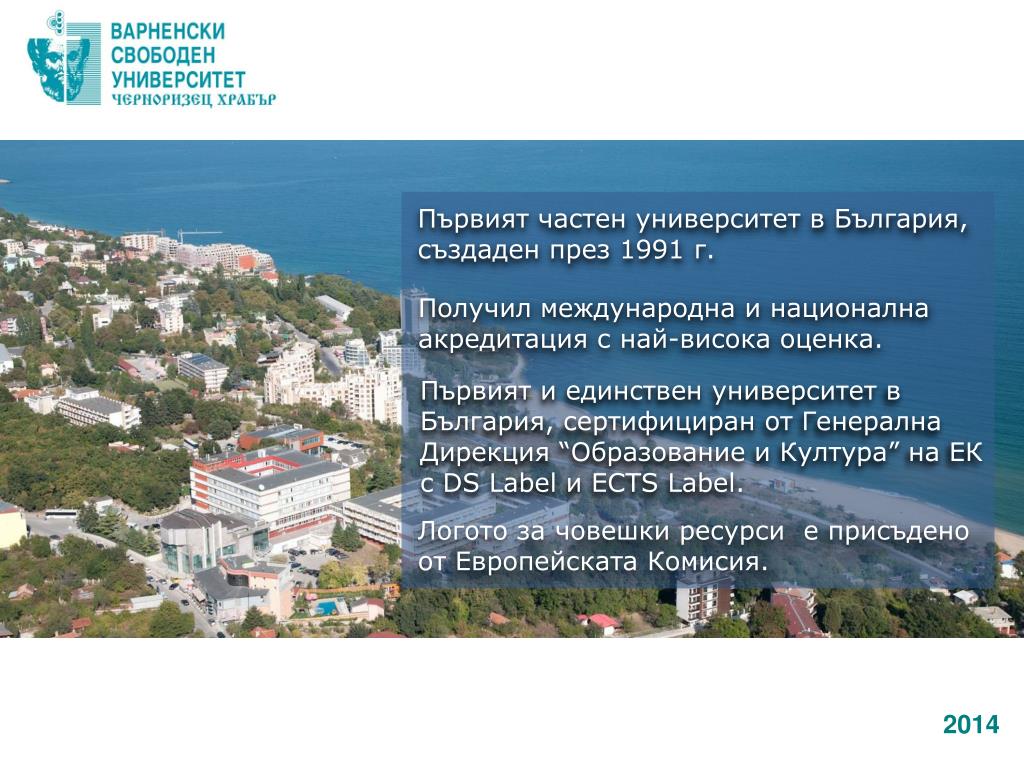 ВАРНЕНСКИ СВОБОДЕН УНИВЕРСИТЕТ
ЧЕРНОРИЗЕЦ ХРАБЪР

Първият частен университет в България, създаден през 1991 г.

Получил международна и национална акредитация с най-висока оценка.

Първият и единствен университет в България, сертифициран от Генерална Дирекция “Образование и Култура” на ЕК с DS Label и ECTS Label.

Логото за човешки ресурси е присъдено от Европейската Комисия.

2014